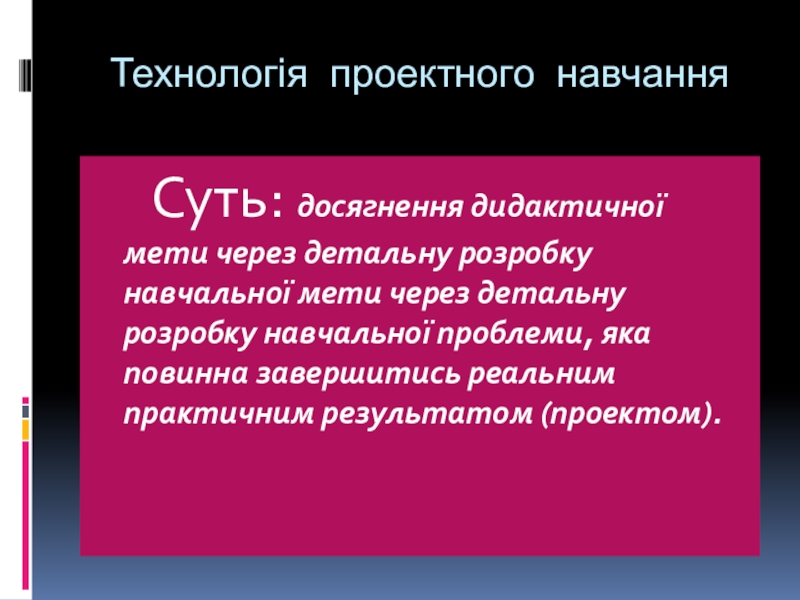 Технологія проектного навчання

Суть: досягнення дидактичної мети через детальну розробку навчальної мети через детальну розробку навчальної проблеми, яка повинна завершитись реальним практичним результатом (проектом).